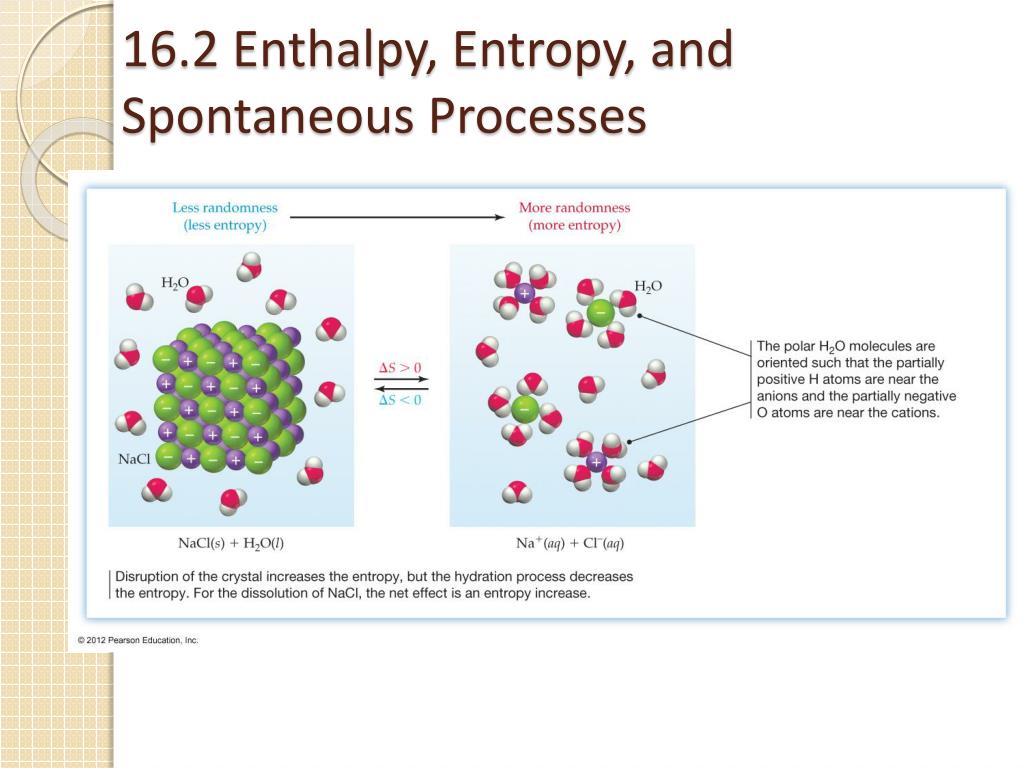 16.2 Enthalpy, Entropy, and Spontaneous Processes

Less randomness
(less entropy)

More randomness
(more entropy)

$H_2O$

NaCl

$\Delta S > 0$

$\Delta S < 0$

$H_2O$

The polar $H_2O$ molecules are oriented such that the partially positive H atoms are near the anions and the partially negative O atoms are near the cations.

$NaCl(s) + H_2O(l)$

$Na^+(aq) + Cl^-(aq)$

Disruption of the crystal increases the entropy, but the hydration process decreases the entropy. For the dissolution of NaCl, the net effect is an entropy increase.

© 2012 Pearson Education, Inc.